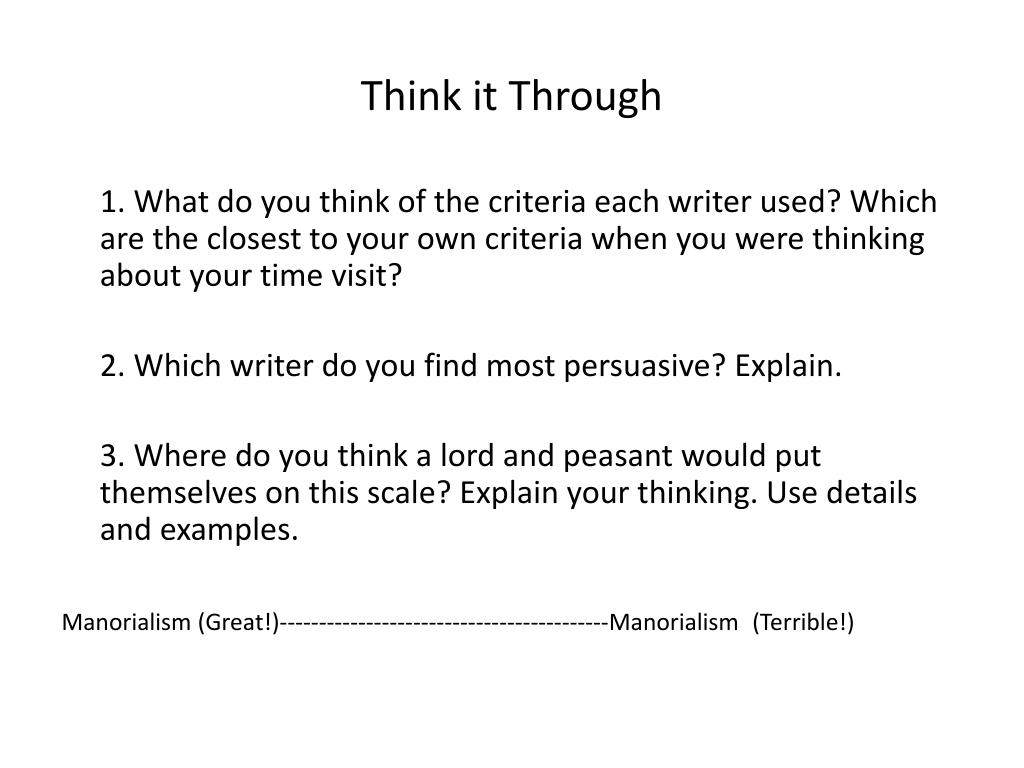 Think it Through

1. What do you think of the criteria each writer used? Which are the closest to your own criteria when you were thinking about your time visit?

2. Which writer do you find most persuasive? Explain.

3. Where do you think a lord and peasant would put themselves on this scale? Explain your thinking. Use details and examples.

Manorialism (Great!)-----------------------------------------Manorialism (Terrible!)